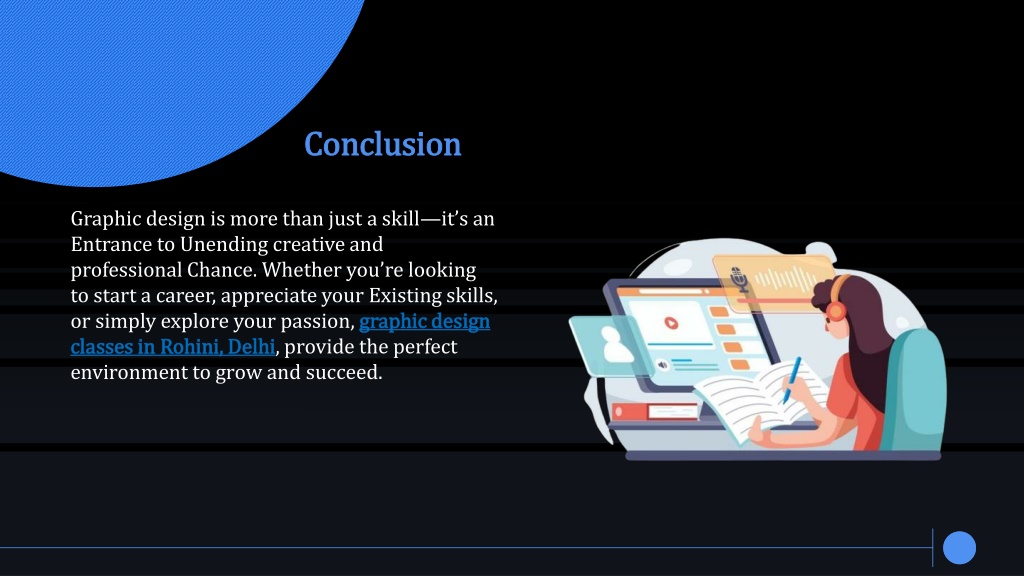 Conclusion

Graphic design is more than just a skill—it's an Entrance to Unending creative and professional Chance. Whether you're looking to start a career, appreciate your Existing skills, or simply explore your passion, graphic design classes in Rohini, Delhi, provide the perfect environment to grow and succeed.